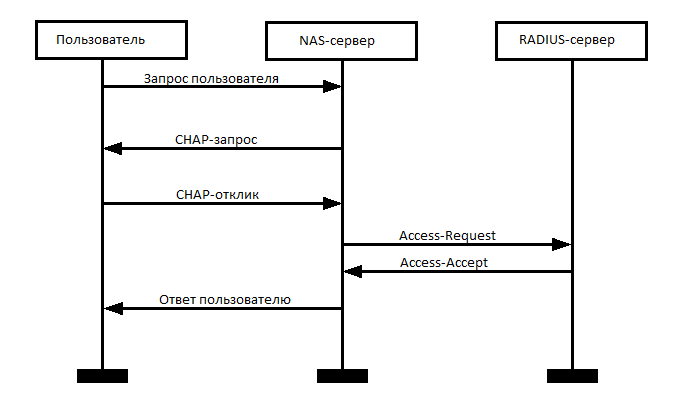 Пользователь

NAS-сервер

RADIUS-сервер

Запрос пользователя

CHAP-запрос

CHAP-отклик

Access-Request

Access-Accept

Ответ пользователю